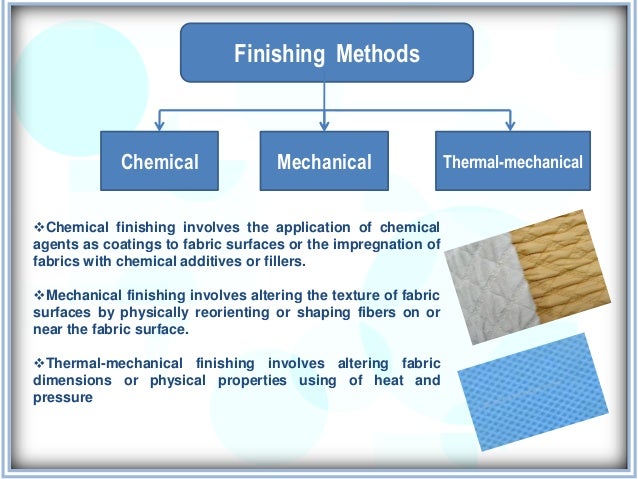 Finishing Methods

Chemical

Mechanical

Thermal-mechanical

❖Chemical finishing involves the application of chemical agents as coatings to fabric surfaces or the impregnation of fabrics with chemical additives or fillers.

❖Mechanical finishing involves altering the texture of fabric surfaces by physically reorienting or shaping fibers on or near the fabric surface.

❖Thermal-mechanical finishing involves altering fabric dimensions or physical properties using of heat and pressure